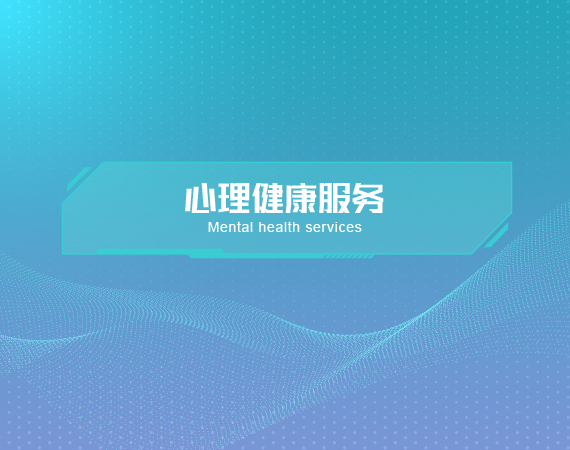 心理健康服务
Mental health services